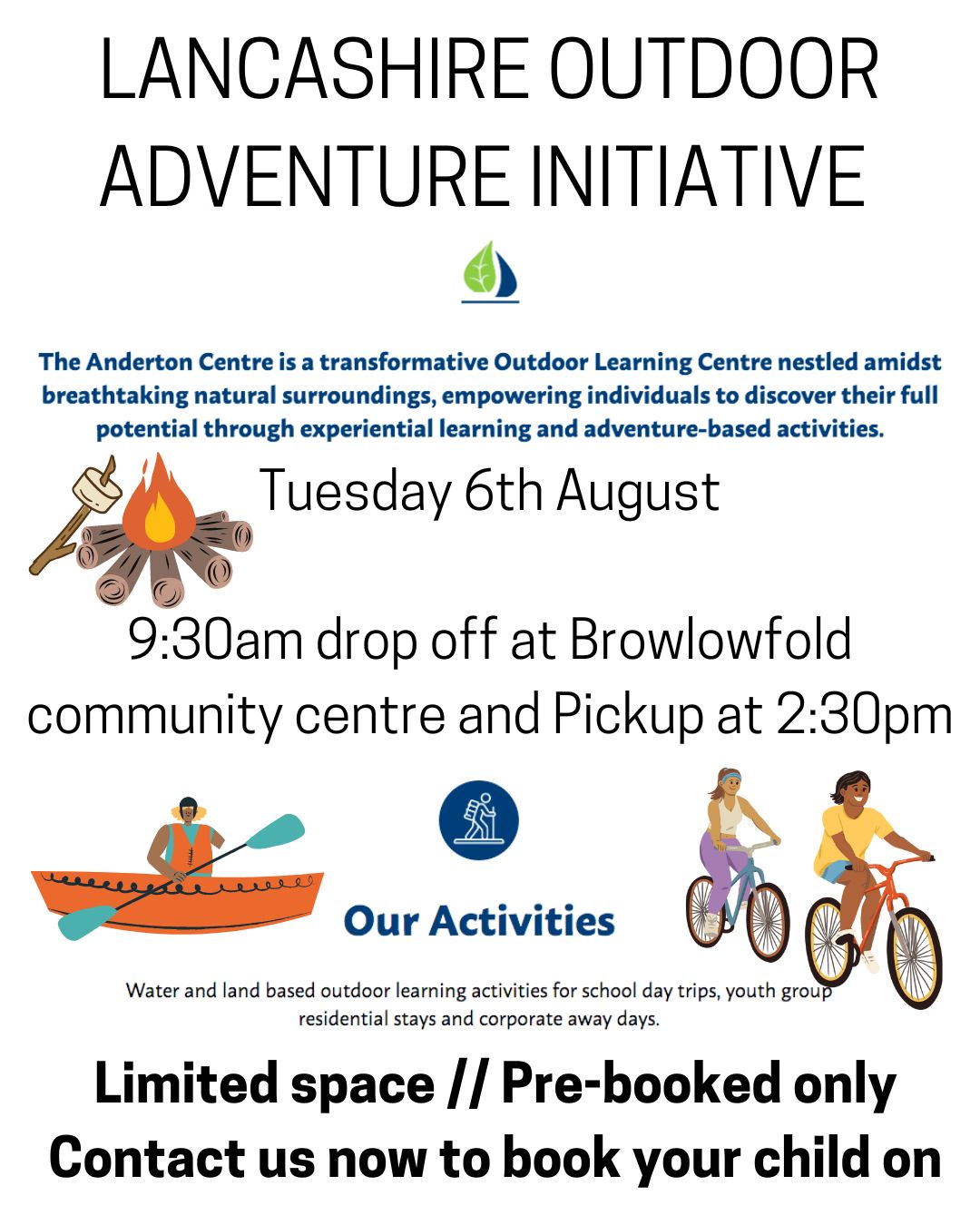 LANCASHIRE OUTDOOR ADVENTURE INITIATIVE

The Anderton Centre is a transformative Outdoor Learning Centre nestled amidst breathtaking natural surroundings, empowering individuals to discover their full potential through experiential learning and adventure-based activities.

Tuesday 6th August

9:30am drop off at Browlowfold community centre and Pickup at 2:30pm

Our Activities

Water and land based outdoor learning activities for school day trips, youth group residential stays and corporate away days.

Limited space // Pre-booked only
Contact us now to book your child on